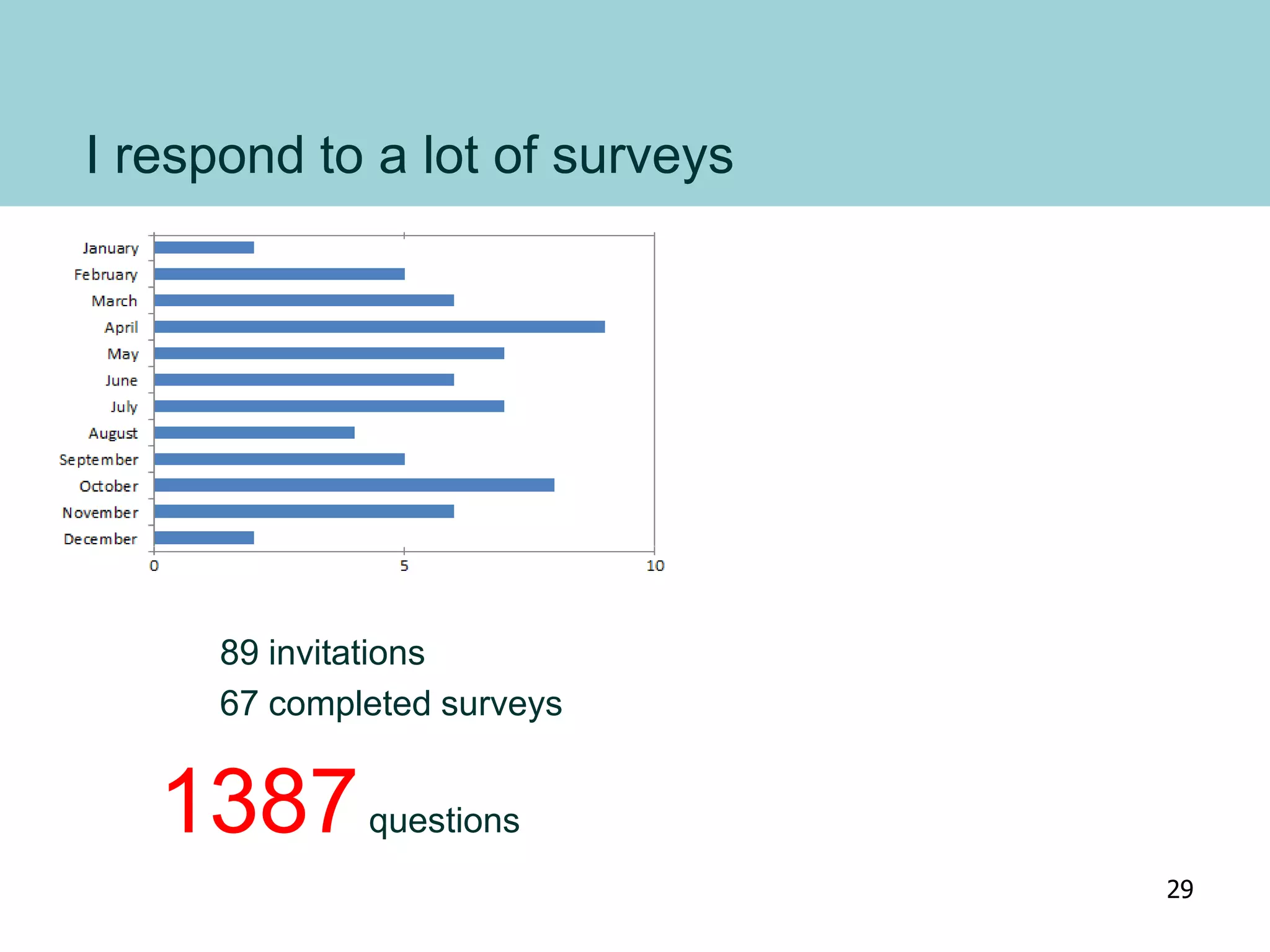 I respond to a lot of surveys

January
February
March
April
May
June
July
August
September
October
November
December

0
5
10

89 invitations
67 completed surveys

1387 questions

29